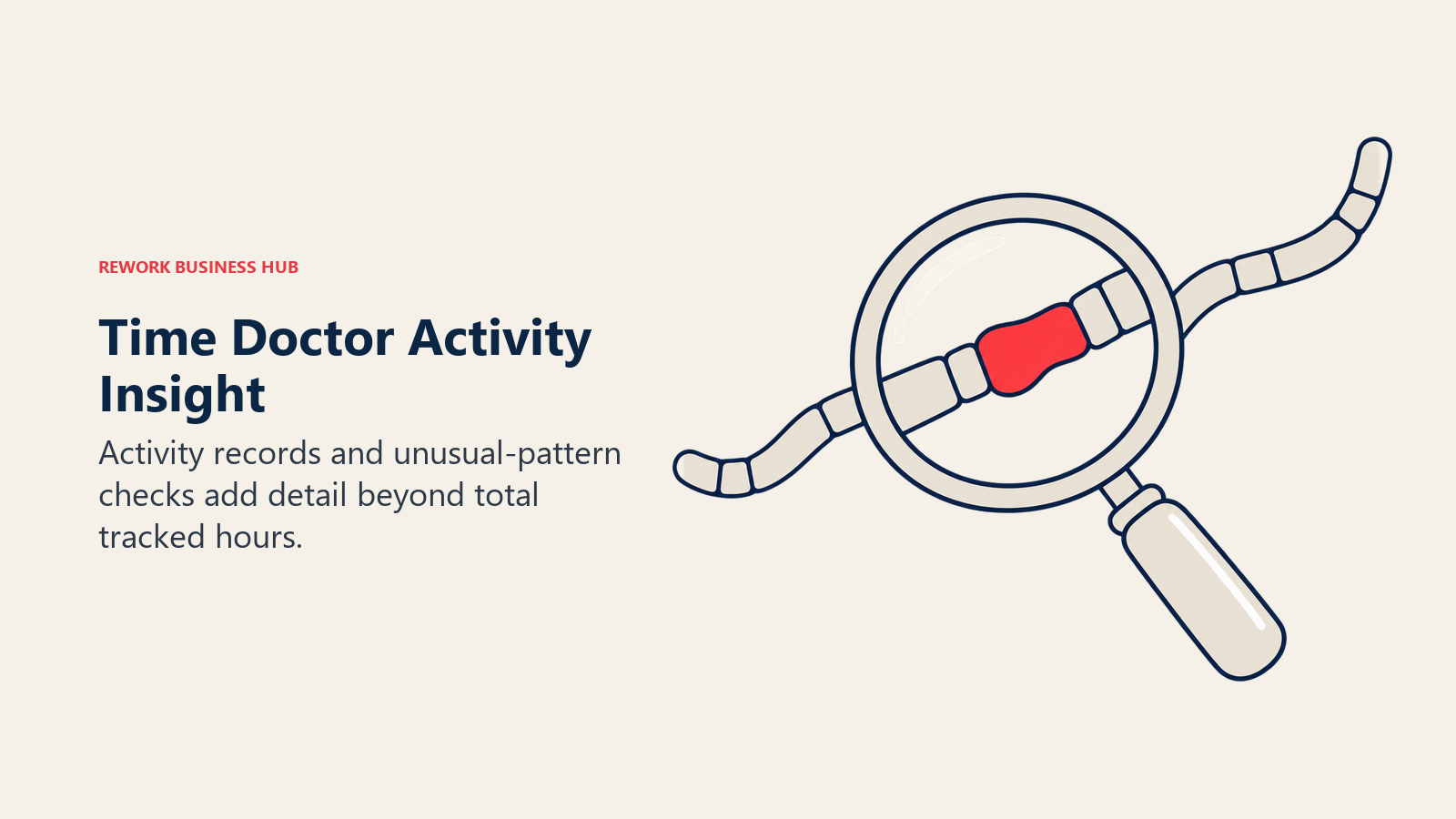 REWORK BUSINESS HUB

Time Doctor Activity Insight

Activity records and unusual-pattern checks add detail beyond total tracked hours.